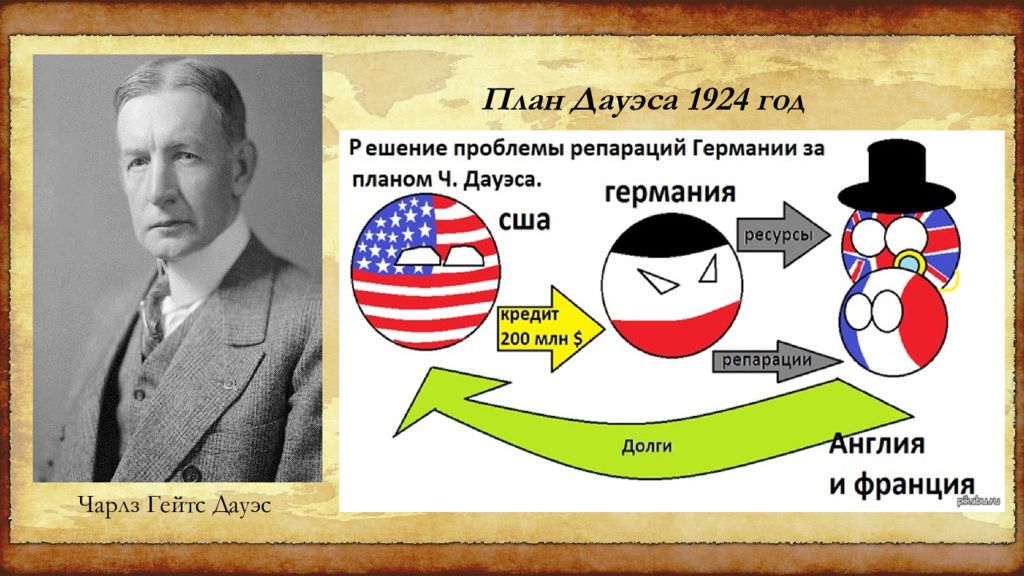 План Дауэса 1924 год

Р ешение проблемы репараций Германии за планом Ч. Дауэса.

сша

германия

ресурсы

кредит 200 млн $

репарации

Долги

Англия и франция

pikabu.ru

Чарлз Гейтс Дауэс